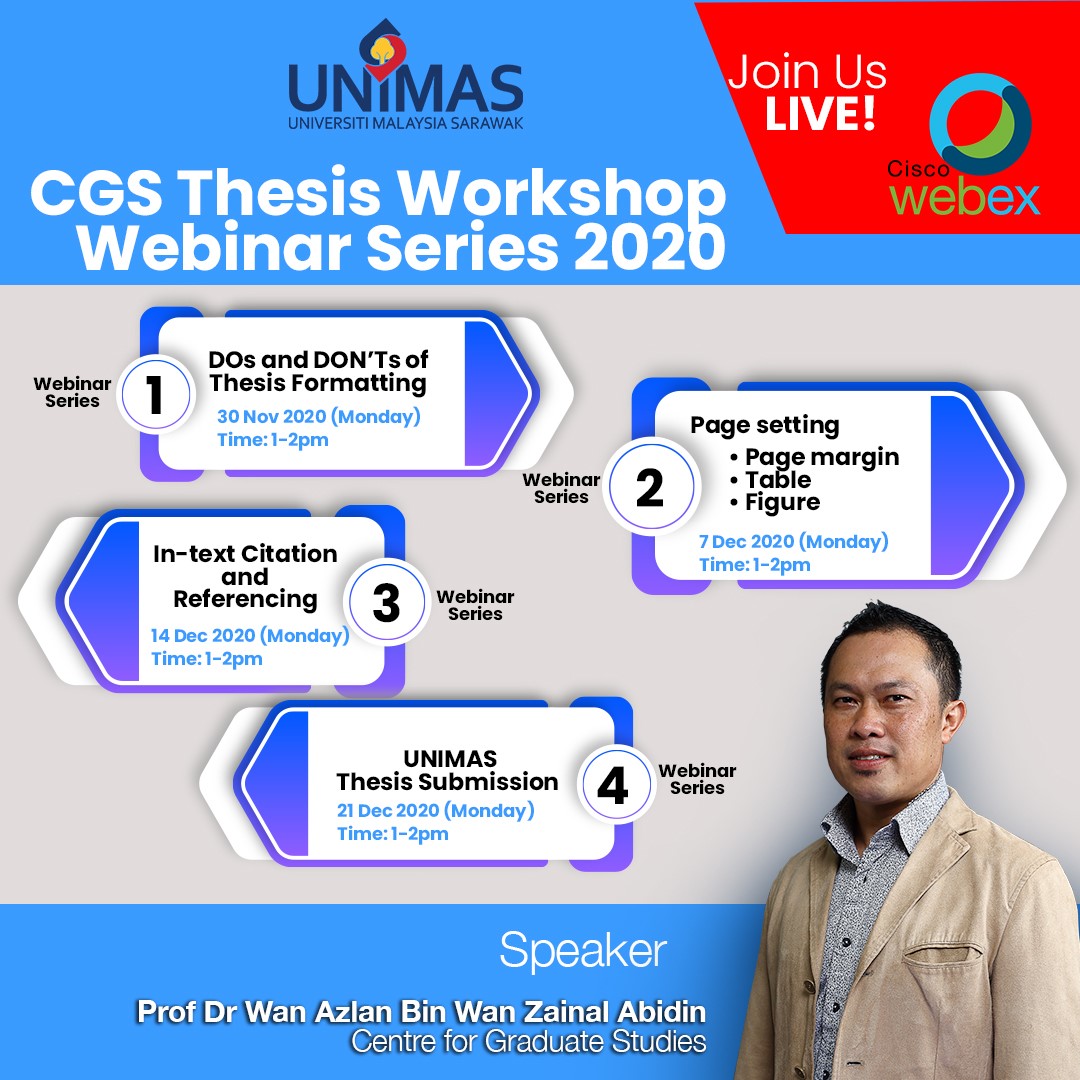 UNIMAS
UNIVERSITI MALAYSIA SARAWAK

Join Us
LIVE!

Cisco
webex

CGS Thesis Workshop
Webinar Series 2020

Webinar Series 1
DOs and DON'Ts of Thesis Formatting
30 Nov 2020 (Monday)
Time: 1-2pm

Webinar Series 2
Page setting
• Page margin
• Table
• Figure
7 Dec 2020 (Monday)
Time: 1-2pm

In-text Citation and Referencing
14 Dec 2020 (Monday)
Time: 1-2pm
3 Webinar Series

UNIMAS
Thesis Submission
21 Dec 2020 (Monday)
Time: 1-2pm
4 Webinar Series

Speaker
Prof Dr Wan Azlan Bin Wan Zainal Abidin
Centre for Graduate Studies